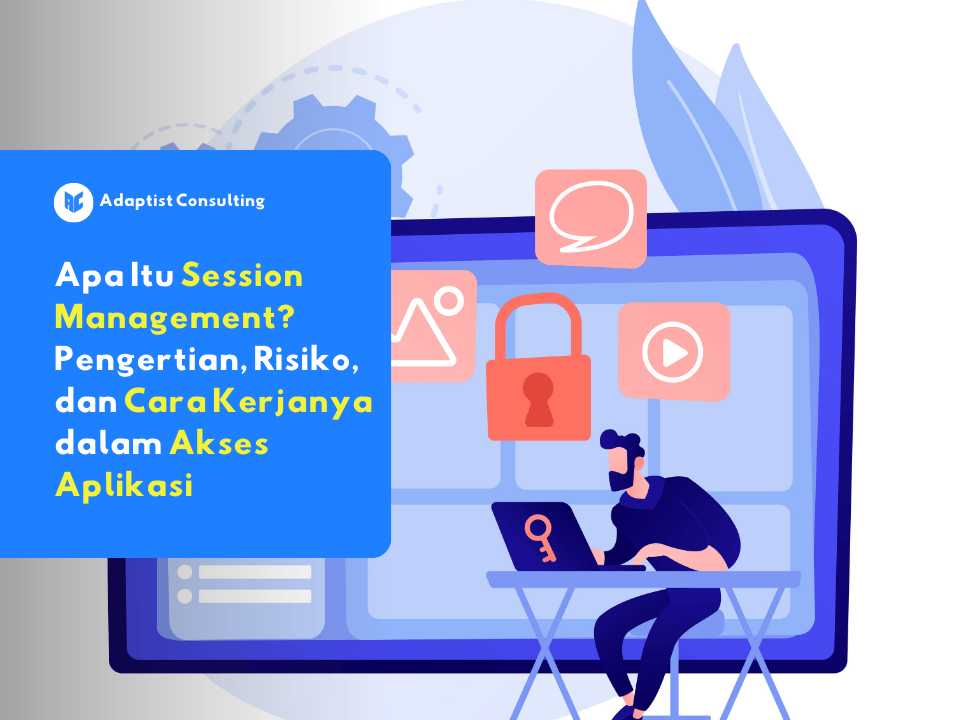 Adaptist Consulting

Apa Itu Session Management? Pengertian, Risiko, dan Cara Kerjanya dalam Akses Aplikasi